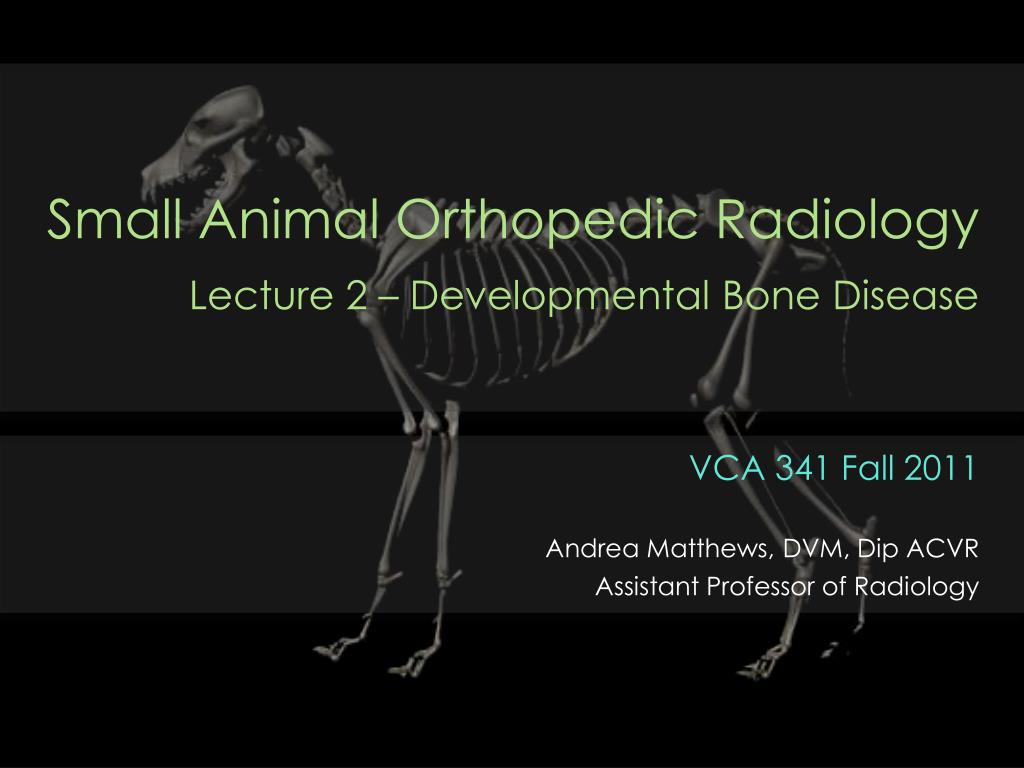 Small Animal Orthopedic Radiology

Lecture 2 – Developmental Bone Disease

VCA 341 Fall 2011

Andrea Matthews, DVM, Dip ACVR
Assistant Professor of Radiology